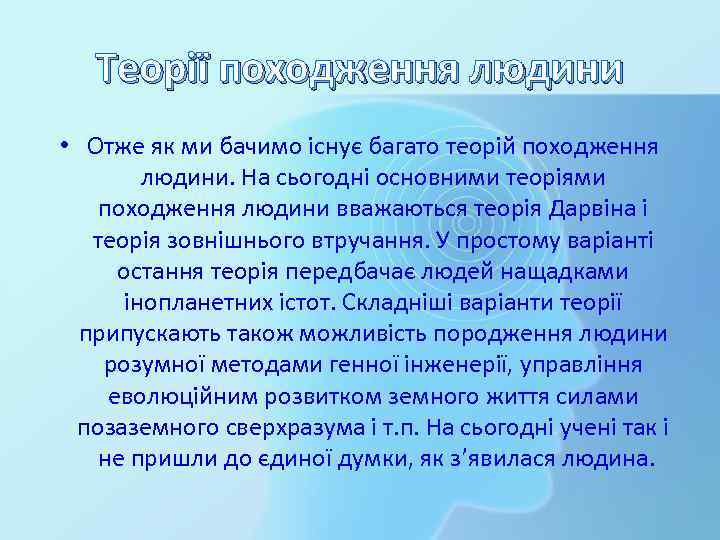 Теорії походження людини

• Отже як ми бачимо існує багато теорій походження людини. На сьогодні основними теоріями походження людини вважаються теорія Дарвіна і теорія зовнішнього втручання. У простому варіанті остання теорія передбачає людей нащадками інопланетних істот. Складніші варіанти теорії припускають також можливість породження людини розумної методами генної інженерії, управління еволюційним розвитком земного життя силами позаземного сверхразума і т.п. На сьогодні учені так і не пришли до єдиної думки, як з'явилася людина.